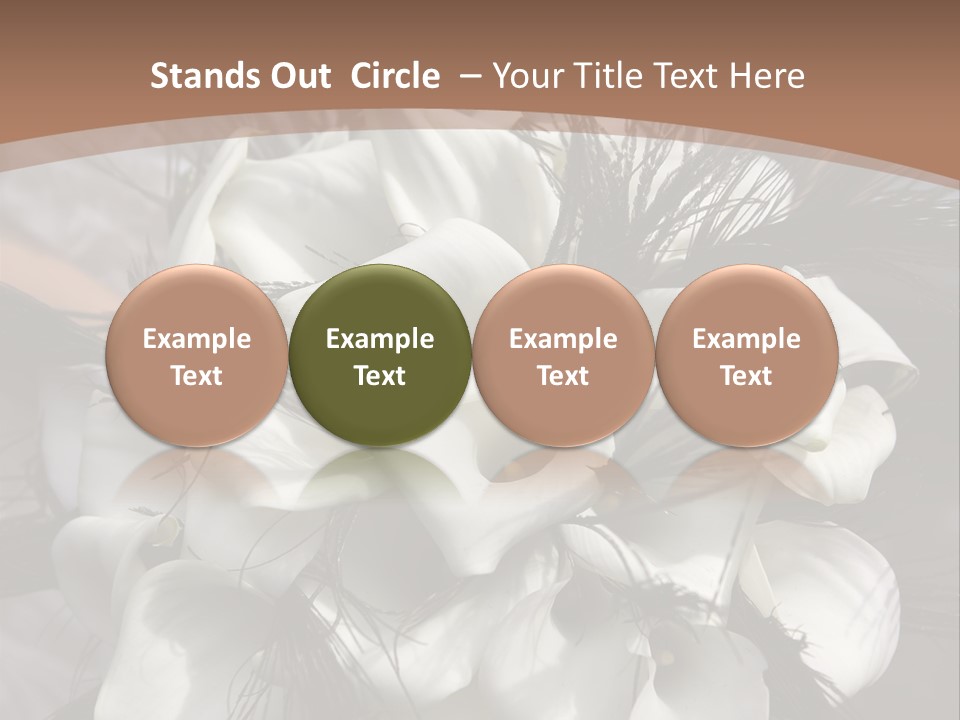 Stands Out Circle – Your Title Text Here

Example Text

Example Text

Example Text

Example Text